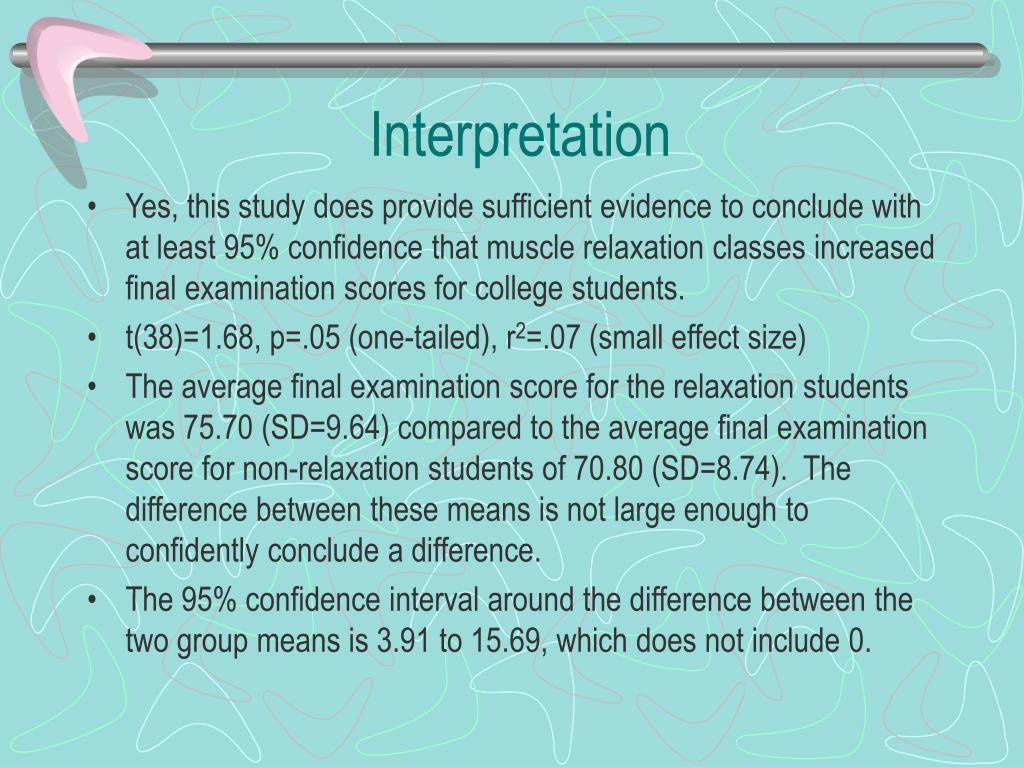 Interpretation

• Yes, this study does provide sufficient evidence to conclude with at least 95% confidence that muscle relaxation classes increased final examination scores for college students.

• t(38)=1.68, p=.05 (one-tailed), $r^2$=.07 (small effect size)

• The average final examination score for the relaxation students was 75.70 (SD=9.64) compared to the average final examination score for non-relaxation students of 70.80 (SD=8.74). The difference between these means is not large enough to confidently conclude a difference.

• The 95% confidence interval around the difference between the two group means is 3.91 to 15.69, which does not include 0.